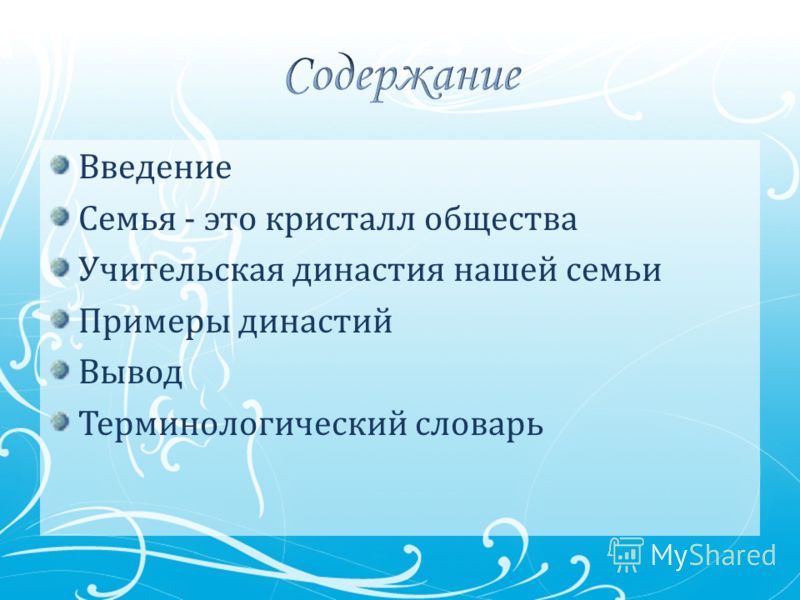 Содержание

Введение
Семья - это кристалл общества
Учительская династия нашей семьи
Примеры династий
Вывод
Терминологический словарь

MyShared